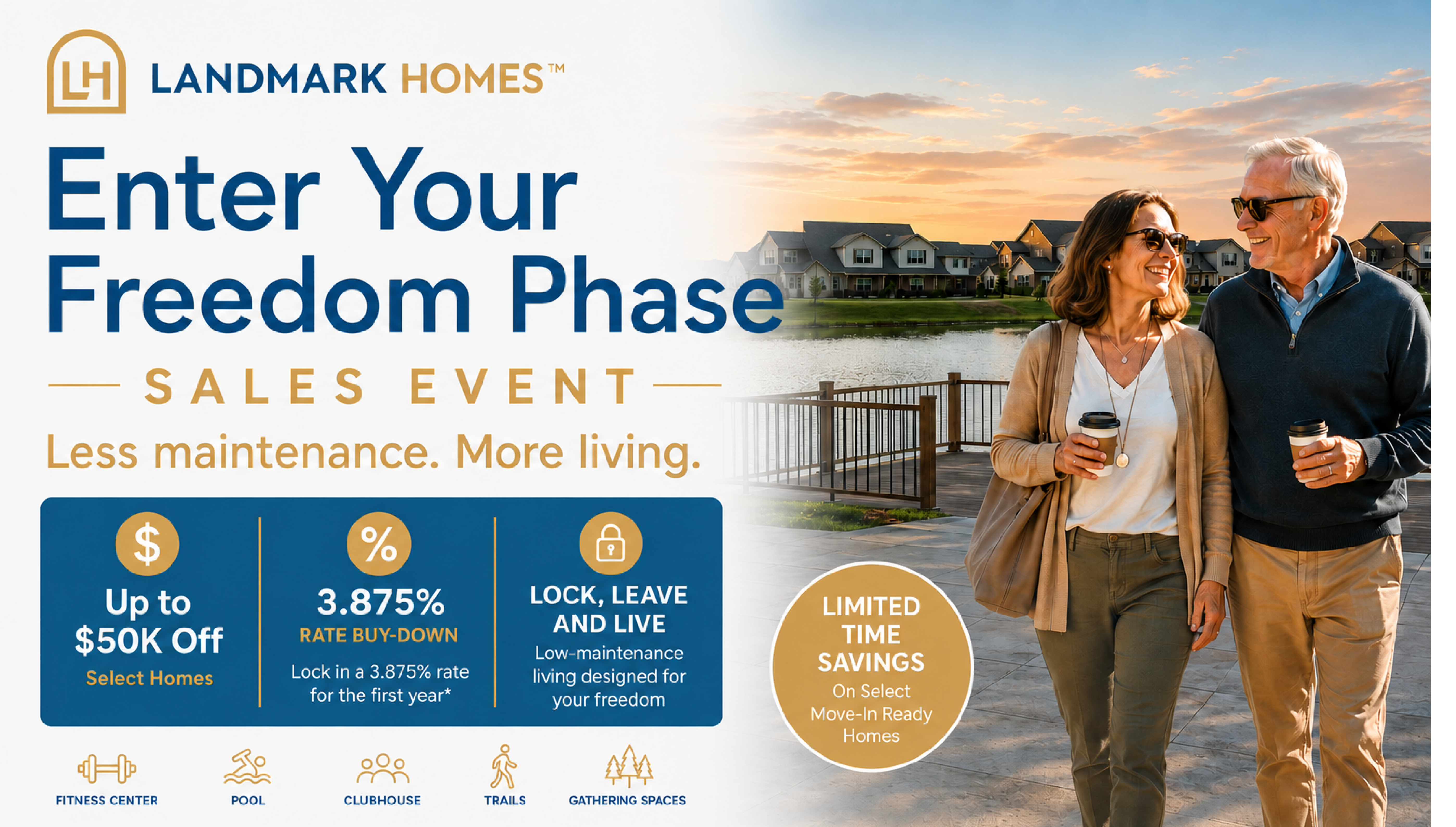 LH LANDMARK HOMES™

Enter Your Freedom Phase

SALES EVENT

Less maintenance. More living.

$
Up to $50K Off
Select Homes

%
3.875%
RATE BUY-DOWN
Lock in a 3.875% rate for the first year*

LOCK, LEAVE AND LIVE
Low-maintenance living designed for your freedom

LIMITED TIME SAVINGS
On Select Move-In Ready Homes

FITNESS CENTER
POOL
CLUBHOUSE
TRAILS
GATHERING SPACES